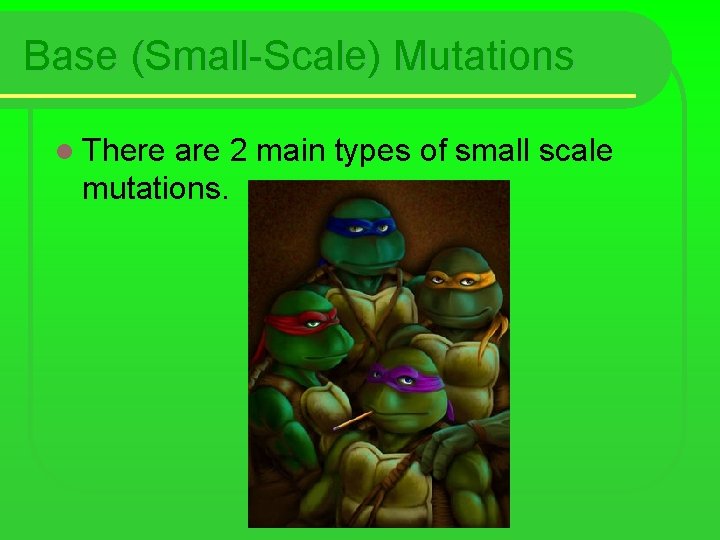 Base (Small-Scale) Mutations

There are 2 main types of small scale mutations.